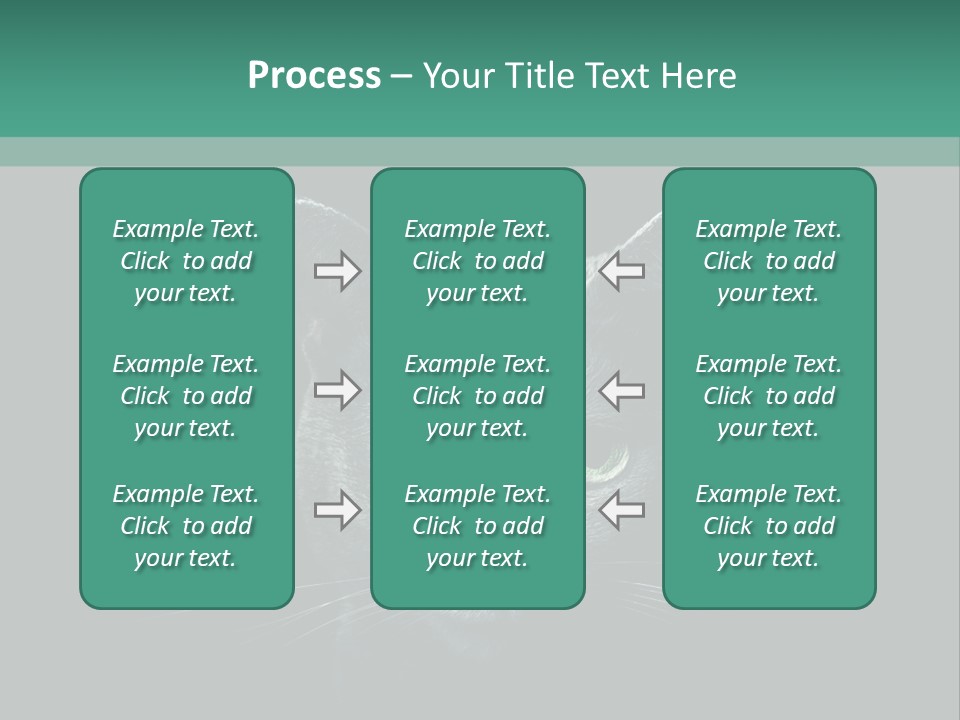 Process – Your Title Text Here

Example Text. Click to add your text.

Example Text. Click to add your text.

Example Text. Click to add your text.

Example Text. Click to add your text.

Example Text. Click to add your text.

Example Text. Click to add your text.

Example Text. Click to add your text.

Example Text. Click to add your text.

Example Text. Click to add your text.